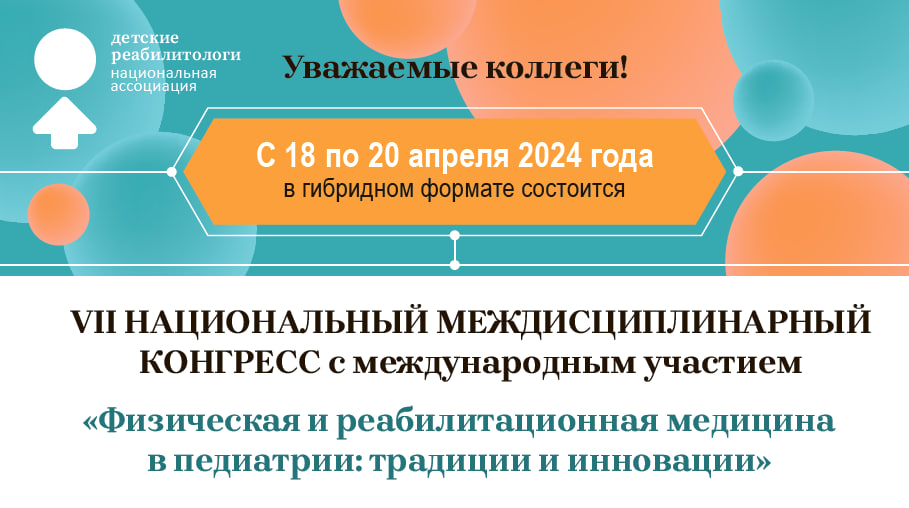 детские реабилитологи национальная ассоциация

Уважаемые коллеги!

С 18 по 20 апреля 2024 года
в гибридном формате состоится

VII НАЦИОНАЛЬНЫЙ МЕЖДИСЦИПЛИНАРНЫЙ КОНГРЕСС с международным участием

«Физическая и реабилитационная медицина в педиатрии: традиции и инновации»